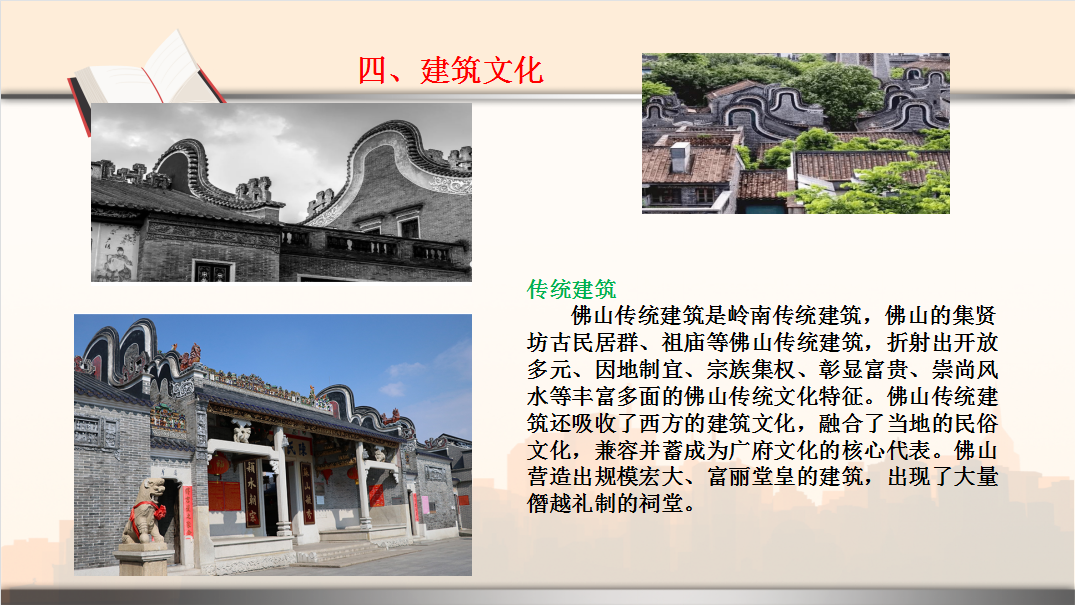 四、建筑文化

传统建筑

佛山传统建筑是岭南传统建筑，佛山的集贤坊古民居群、祖庙等佛山传统建筑，折射出开放多元、因地制宜、宗族集权、彰显富贵、崇尚风水等丰富多面的佛山传统文化特征。佛山传统建筑还吸收了西方的建筑文化，融合了当地的民俗文化，兼容并蓄成为广府文化的核心代表。佛山营造出规模宏大、富丽堂皇的建筑，出现了大量僭越礼制的祠堂。